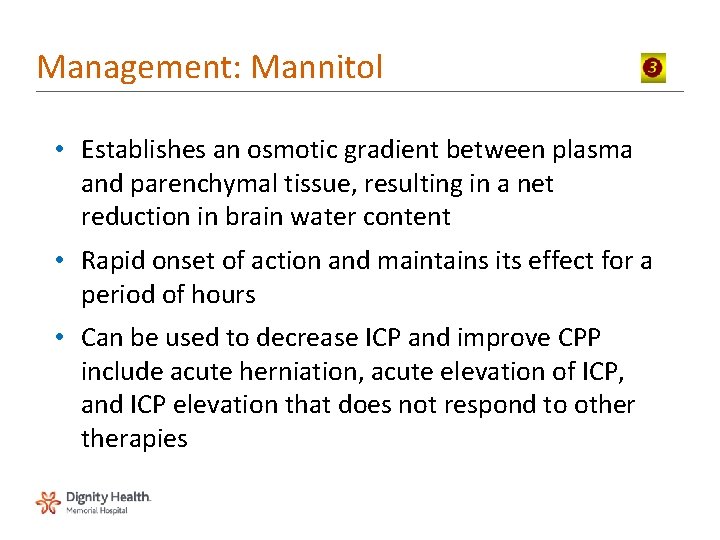 Management: Mannitol

3

• Establishes an osmotic gradient between plasma and parenchymal tissue, resulting in a net reduction in brain water content

• Rapid onset of action and maintains its effect for a period of hours

• Can be used to decrease ICP and improve CPP include acute herniation, acute elevation of ICP, and ICP elevation that does not respond to other therapies

Dignity Health.
Memorial Hospital